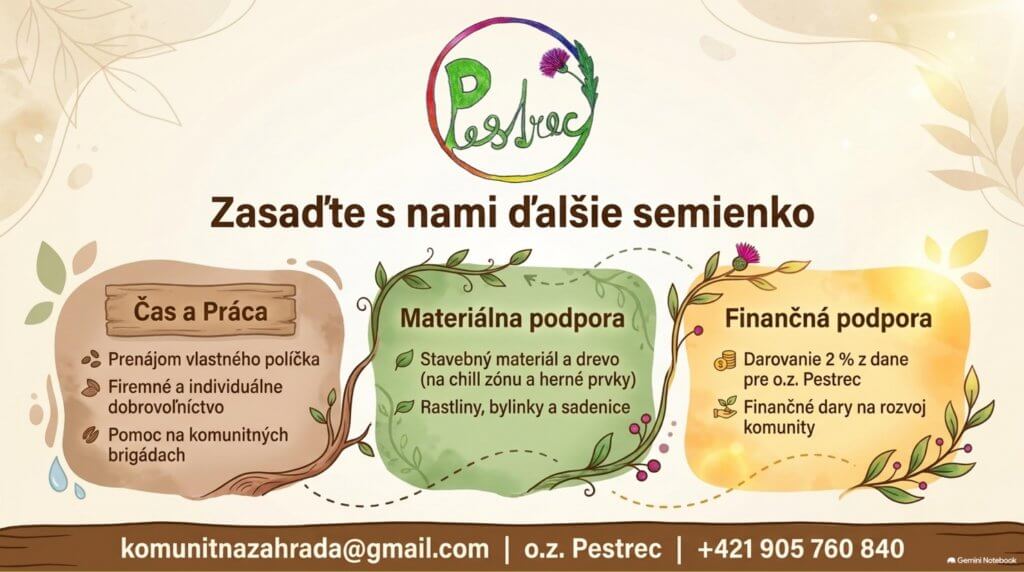 Pestrec

Zasaďte s nami ďalšie semienko

Čas a Práca

Prenájom vlastného políčka

Firemné a individuálne dobrovoľníctvo

Pomoc na komunitných brigádach

Materiálna podpora

Stavebný materiál a drevo (na chill zónu a herné prvky)

Rastliny, bylinky a sadenice

Finančná podpora

Darovanie 2 % z dane pre o.z. Pestrec

Finančné dary na rozvoj komunity

komunitnazahrada@gmail.com | o.z. Pestrec | +421 905 760 840

Gemini Notebook